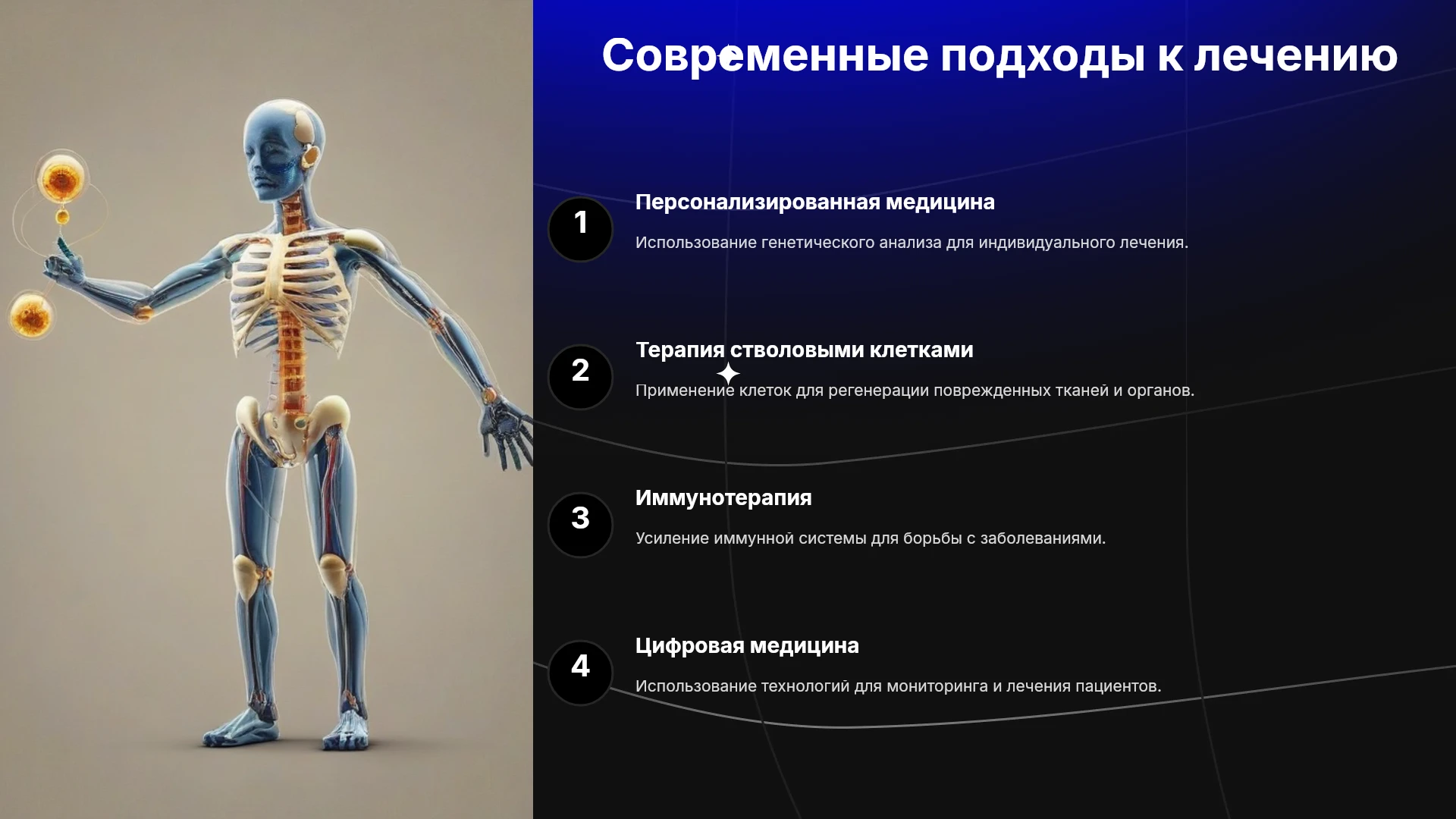 Современные подходы к лечению

1

Персонализированная медицина

Использование генетического анализа для индивидуального лечения.

2

Терапия стволовыми клетками

Применение клеток для регенерации поврежденных тканей и органов.

3

Иммунотерапия

Усиление иммунной системы для борьбы с заболеваниями.

4

Цифровая медицина

Использование технологий для мониторинга и лечения пациентов.